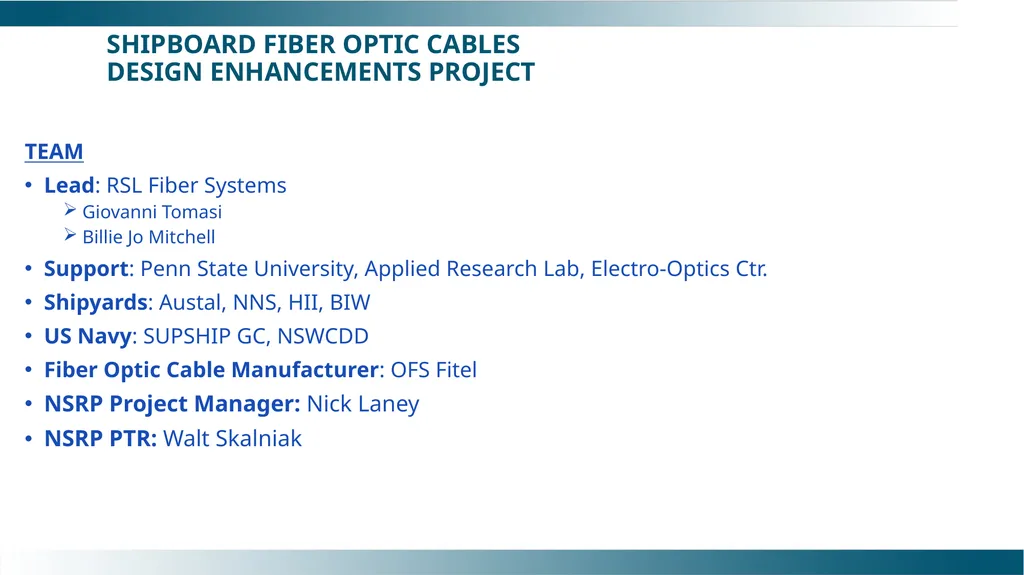 SHIPBOARD FIBER OPTIC CABLES
DESIGN ENHANCEMENTS PROJECT

TEAM

• Lead: RSL Fiber Systems
  ➢ Giovanni Tomasi
  ➢ Billie Jo Mitchell
• Support: Penn State University, Applied Research Lab, Electro-Optics Ctr.
• Shipyards: Austal, NNS, HII, BIW
• US Navy: SUPSHIP GC, NSWCDD
• Fiber Optic Cable Manufacturer: OFS Fitel
• NSRP Project Manager: Nick Laney
• NSRP PTR: Walt Skalniak